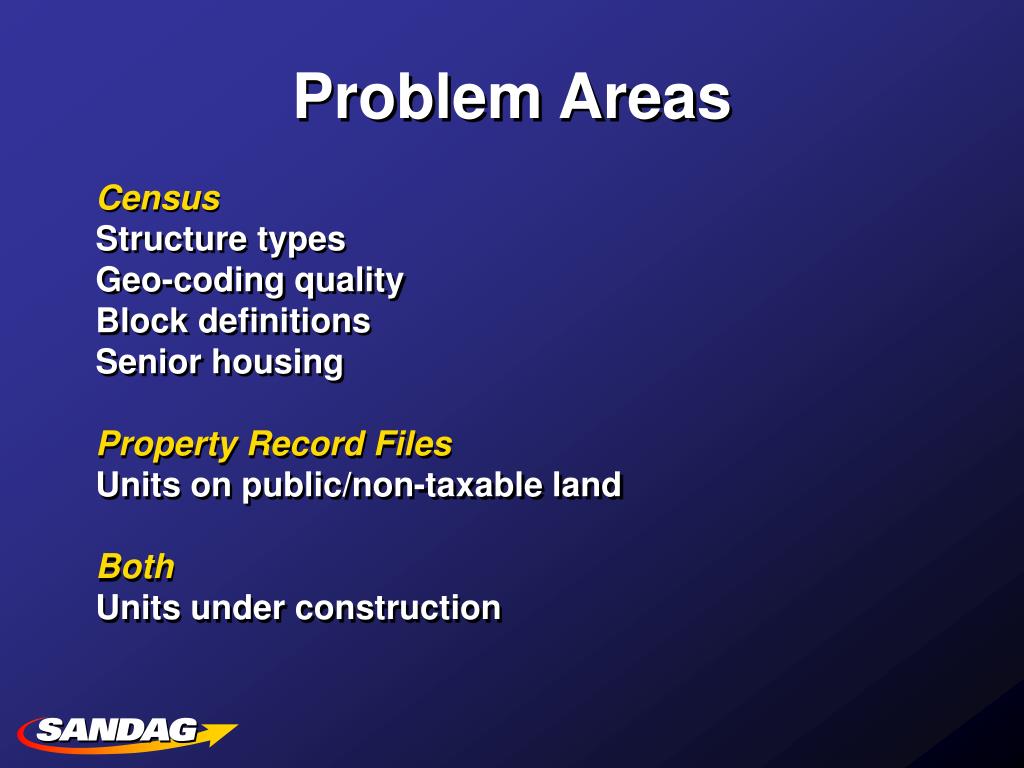 Problem Areas

Census
Structure types
Geo-coding quality
Block definitions
Senior housing

Property Record Files
Units on public/non-taxable land

Both
Units under construction

SANDAG